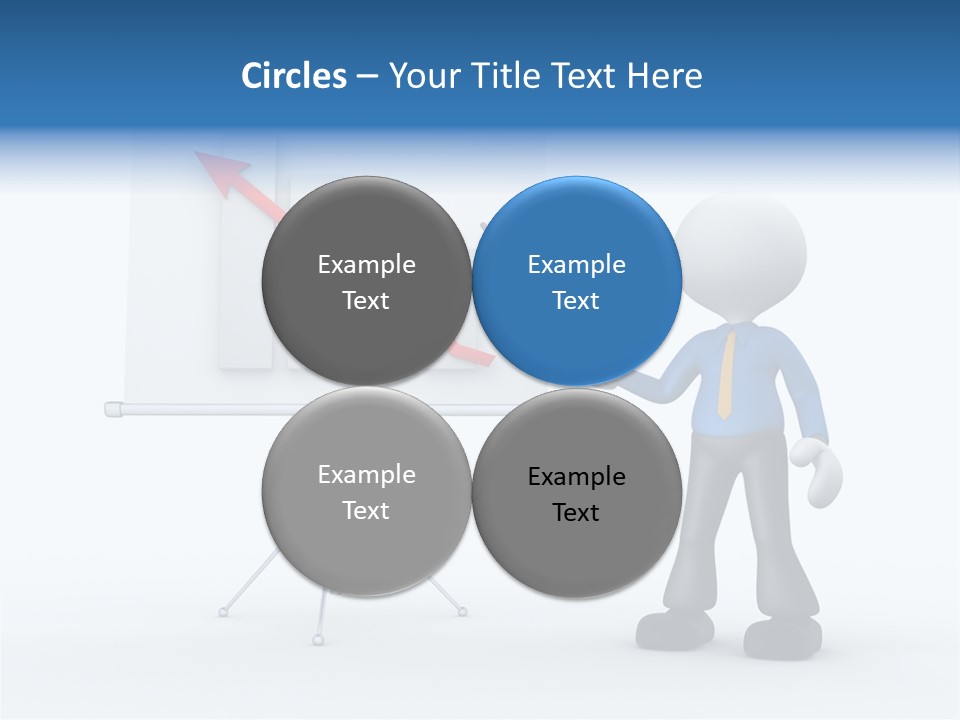 Circles – Your Title Text Here

Example Text

Example Text

Example Text

Example Text